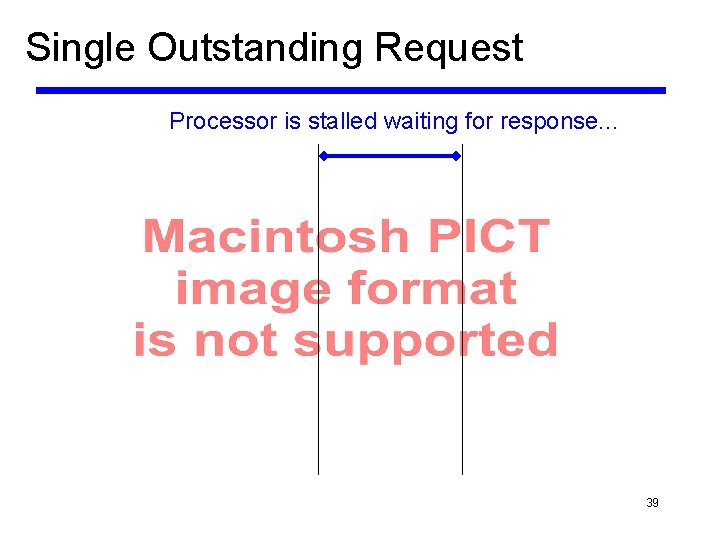 Single Outstanding Request

Processor is stalled waiting for response...

Macintosh PICT image format is not supported

39